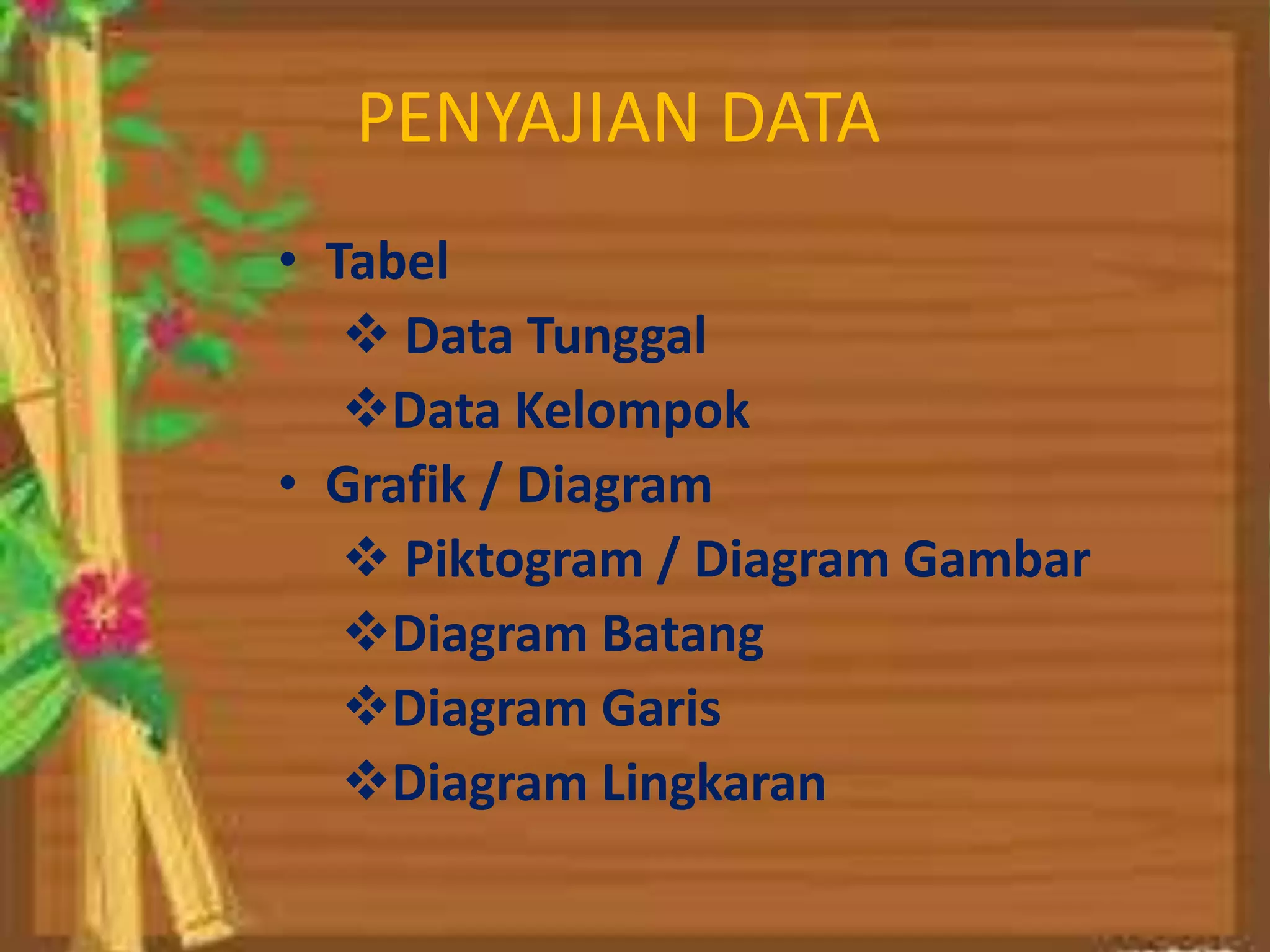 PENYAJIAN DATA

• Tabel
❖ Data Tunggal
❖ Data Kelompok
• Grafik / Diagram
❖ Piktogram / Diagram Gambar
❖ Diagram Batang
❖ Diagram Garis
❖ Diagram Lingkaran